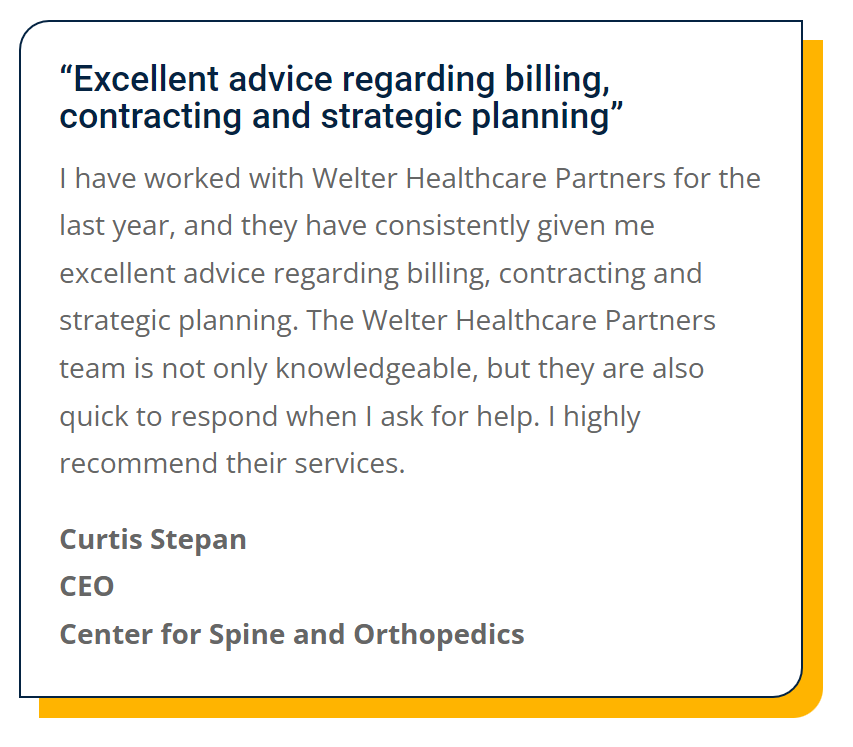 “Excellent advice regarding billing, contracting and strategic planning”

I have worked with Welter Healthcare Partners for the last year, and they have consistently given me excellent advice regarding billing, contracting and strategic planning. The Welter Healthcare Partners team is not only knowledgeable, but they are also quick to respond when I ask for help. I highly recommend their services.

Curtis Stepan
CEO
Center for Spine and Orthopedics